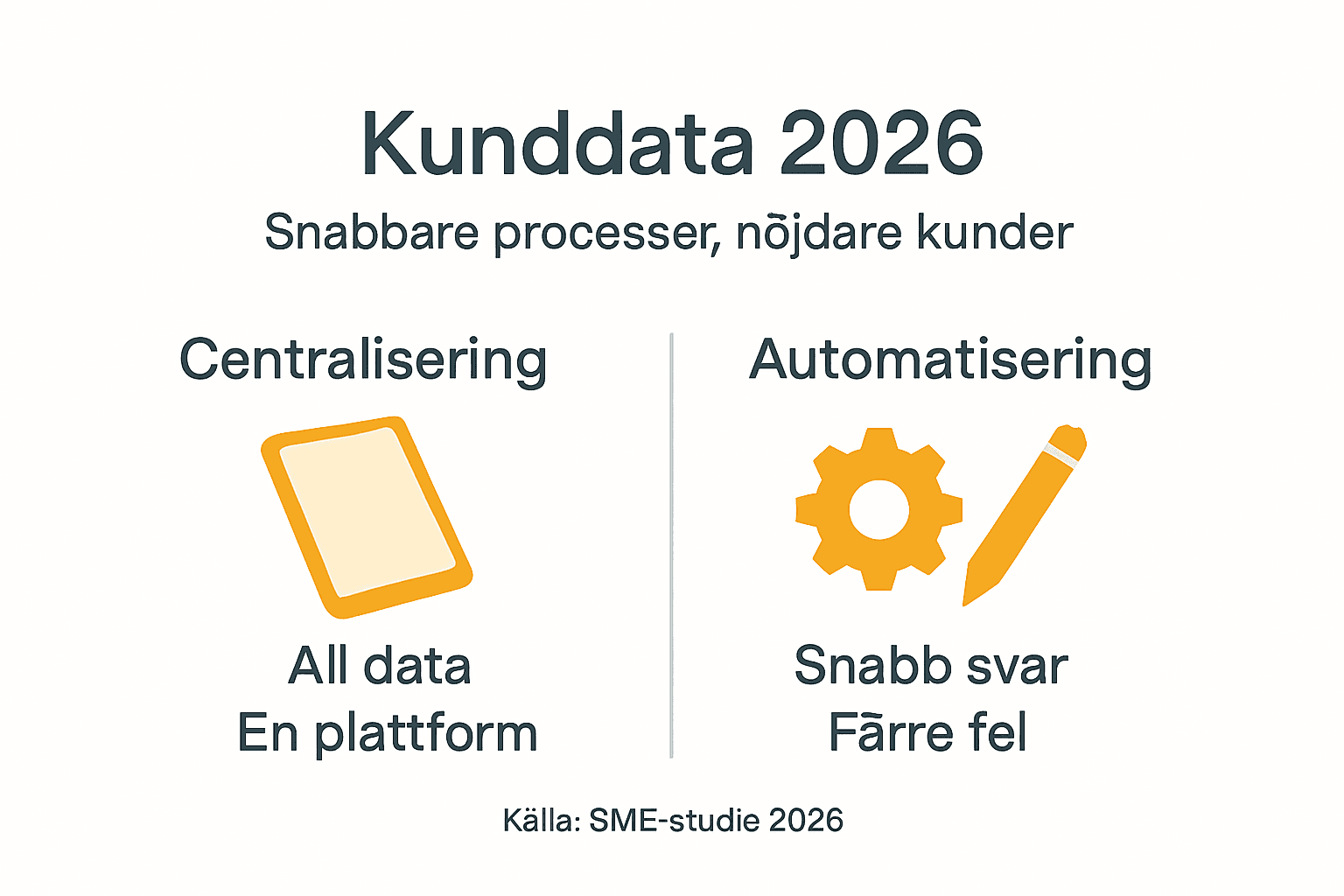 Kunddata 2026

Snabbare processer, nōjdare kunder

Centralisering

All data
En plattform

Automatisering

Snabb svar
Fārre fel

Källa: SME-studie 2026